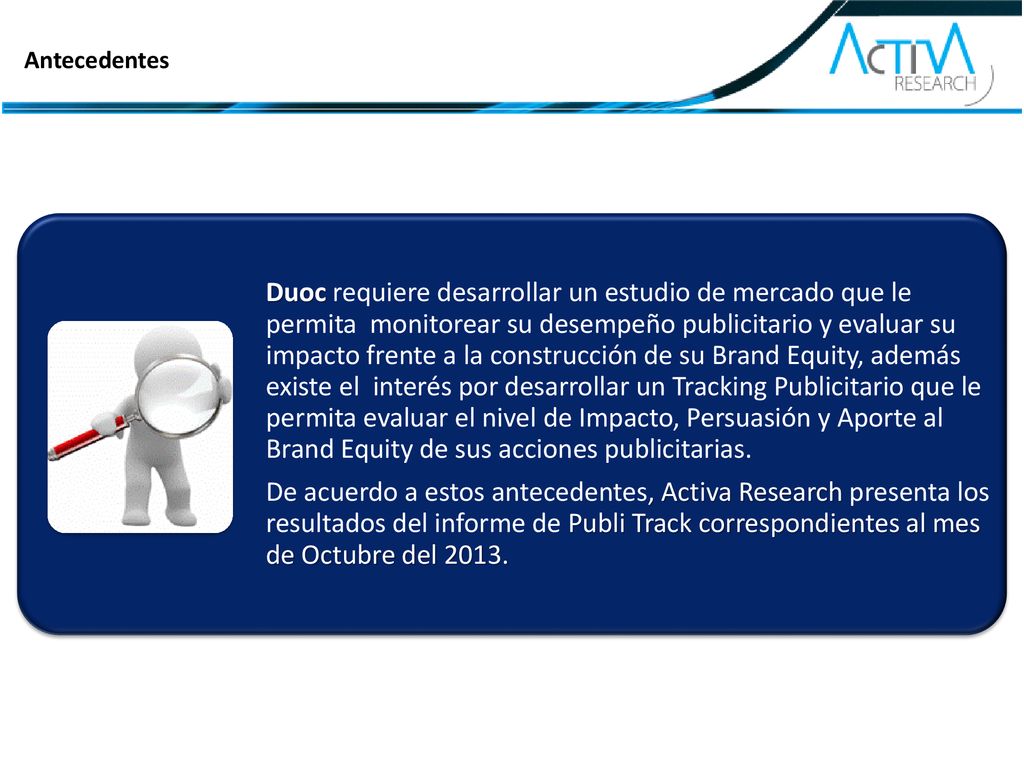 Antecedentes

ACTIVA RESEARCH

Duoc requiere desarrollar un estudio de mercado que le permita monitorear su desempeño publicitario y evaluar su impacto frente a la construcción de su Brand Equity, además existe el interés por desarrollar un Tracking Publicitario que le permita evaluar el nivel de Impacto, Persuasión y Aporte al Brand Equity de sus acciones publicitarias.

De acuerdo a estos antecedentes, Activa Research presenta los resultados del informe de Publi Track correspondientes al mes de Octubre del 2013.